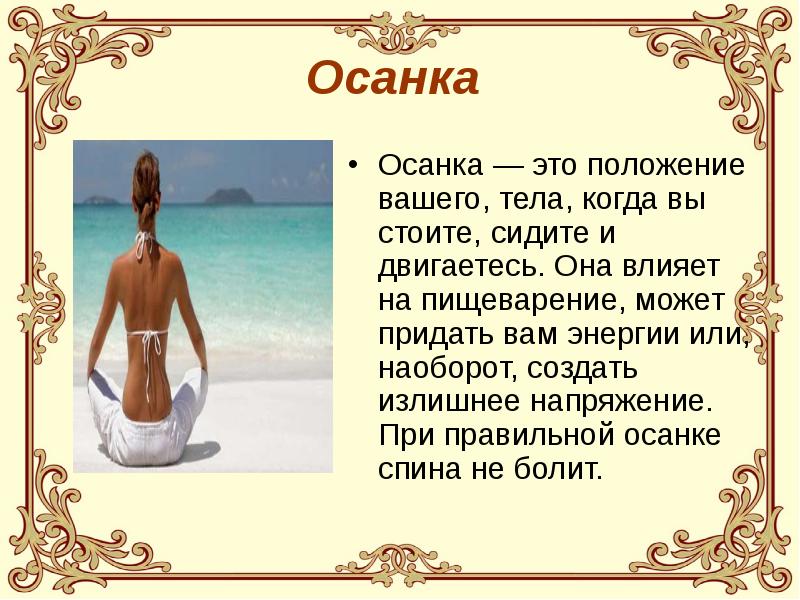 Осанка

• Осанка — это положение вашего, тела, когда вы стоите, сидите и двигаетесь. Она влияет на пищеварение, может придать вам энергии или, наоборот, создать излишнее напряжение. При правильной осанке спина не болит.